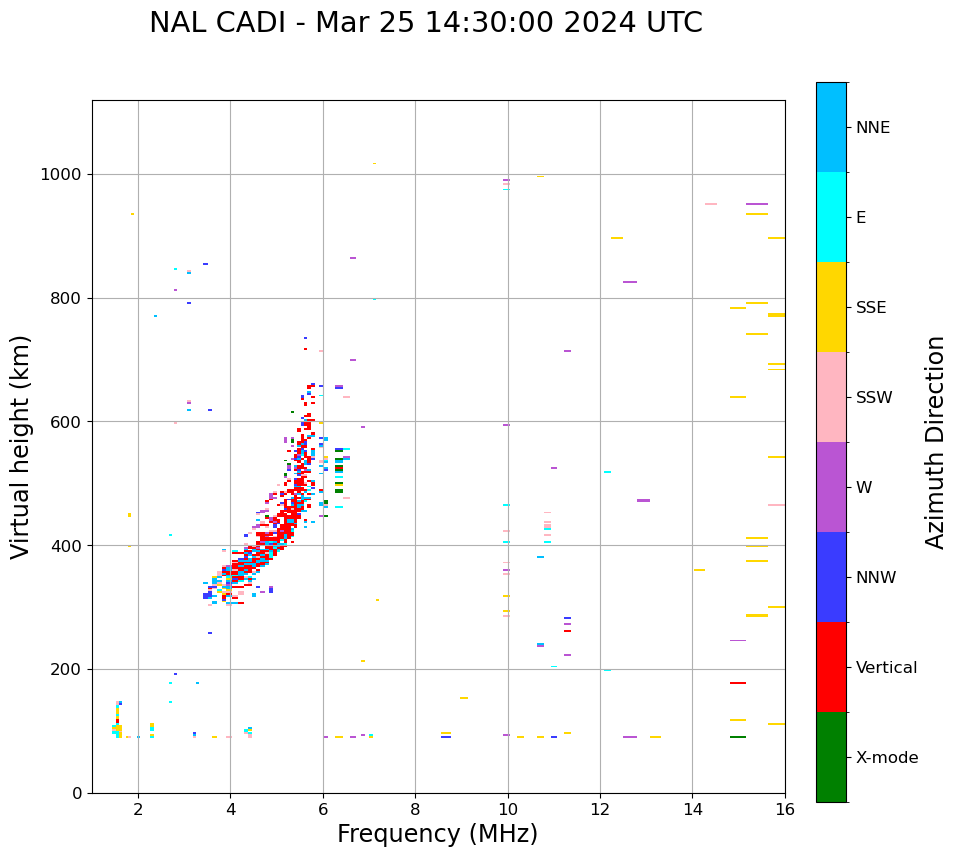 NAL CADI - Mar 25 14:30:00 2024 UTC

Virtual height (km)

1000
800
600
400
200
0

2
4
6
8
10
12
14
16

Frequency (MHz)

NNE
E
SSE
SSW
W
NNW
Vertical
X-mode

Azimuth Direction